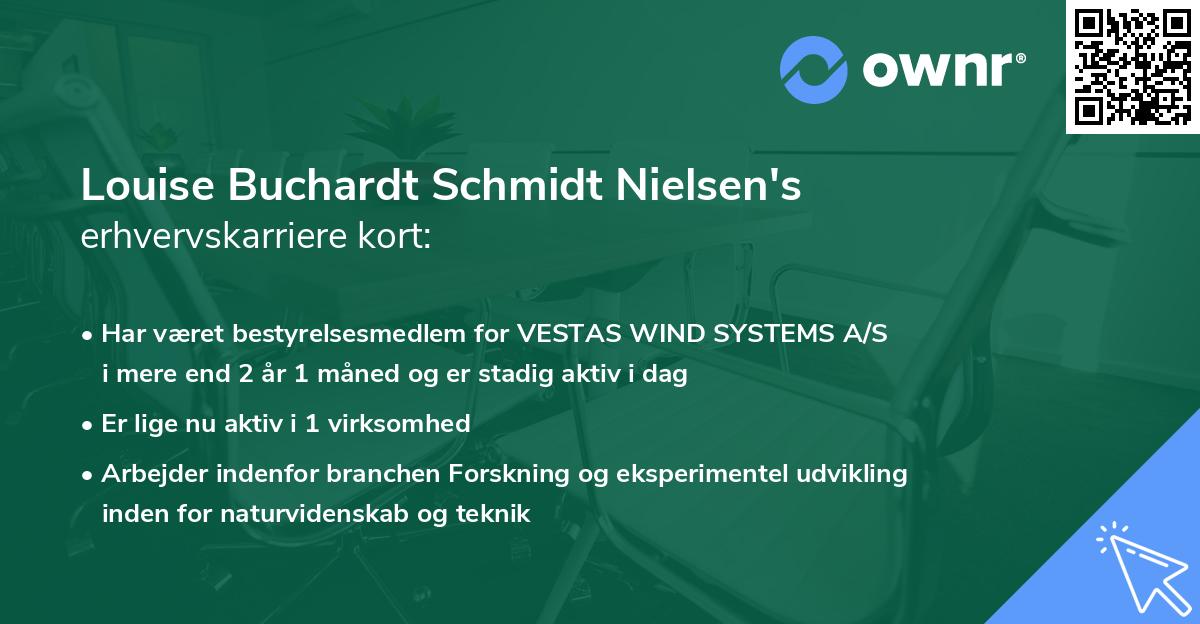 ownr®

Louise Buchardt Schmidt Nielsen's
erhvervskarriere kort:

• Har været bestyrelsesmedlem for VESTAS WIND SYSTEMS A/S i mere end 2 år 1 måned og er stadig aktiv i dag

• Er lige nu aktiv i 1 virksomhed

• Arbejder indenfor branchen Forskning og eksperimentel udvikling inden for naturvidenskab og teknik